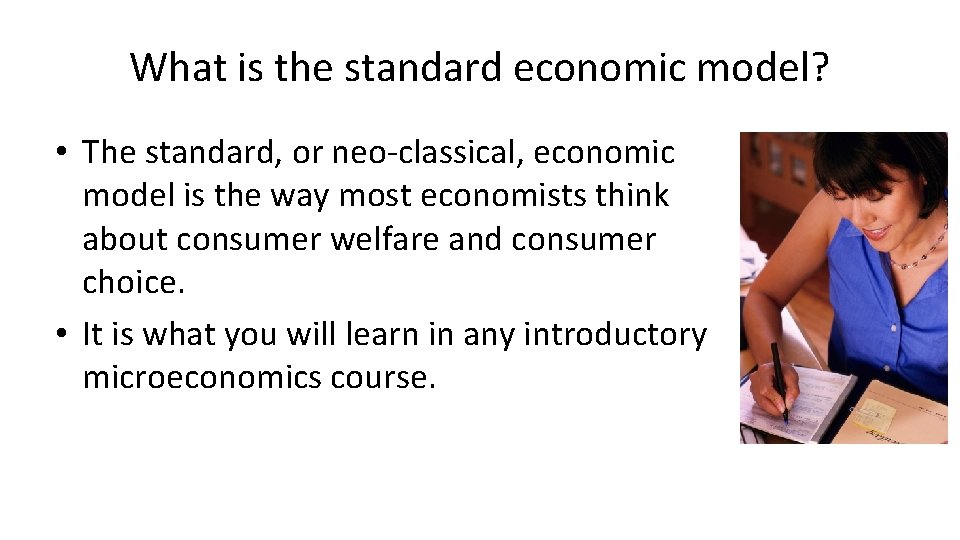 What is the standard economic model?

• The standard, or neo-classical, economic model is the way most economists think about consumer welfare and consumer choice.

• It is what you will learn in any introductory microeconomics course.